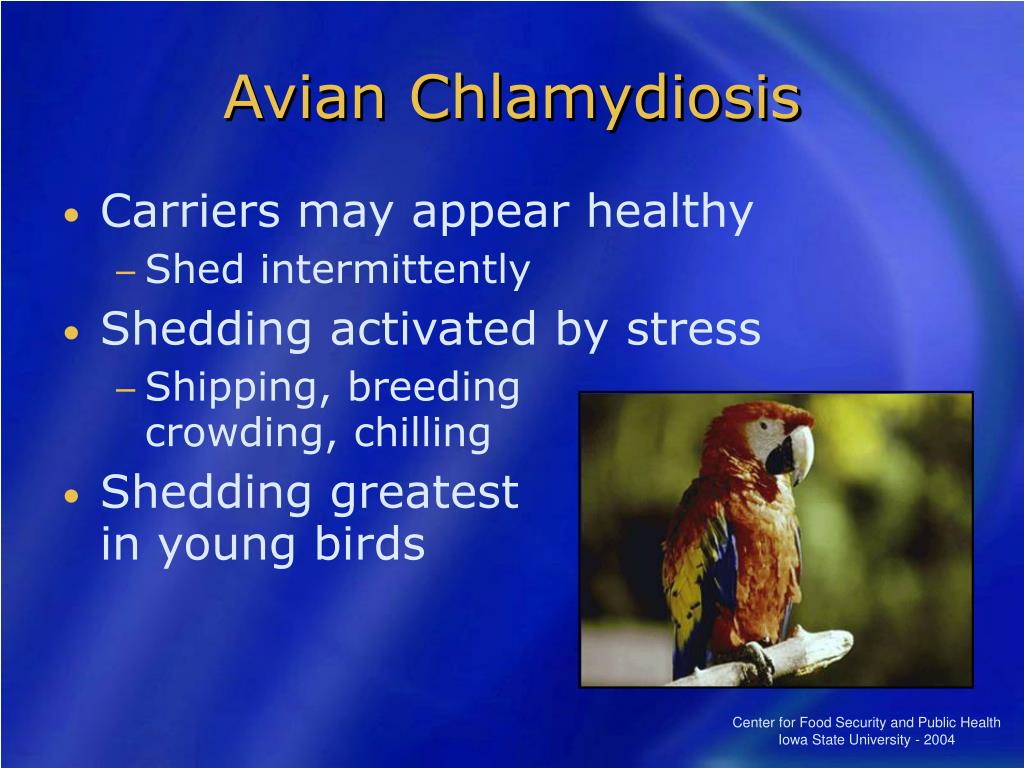 Avian Chlamydiosis

• Carriers may appear healthy
– Shed intermittently
• Shedding activated by stress
– Shipping, breeding crowding, chilling
• Shedding greatest in young birds

Center for Food Security and Public Health
Iowa State University - 2004